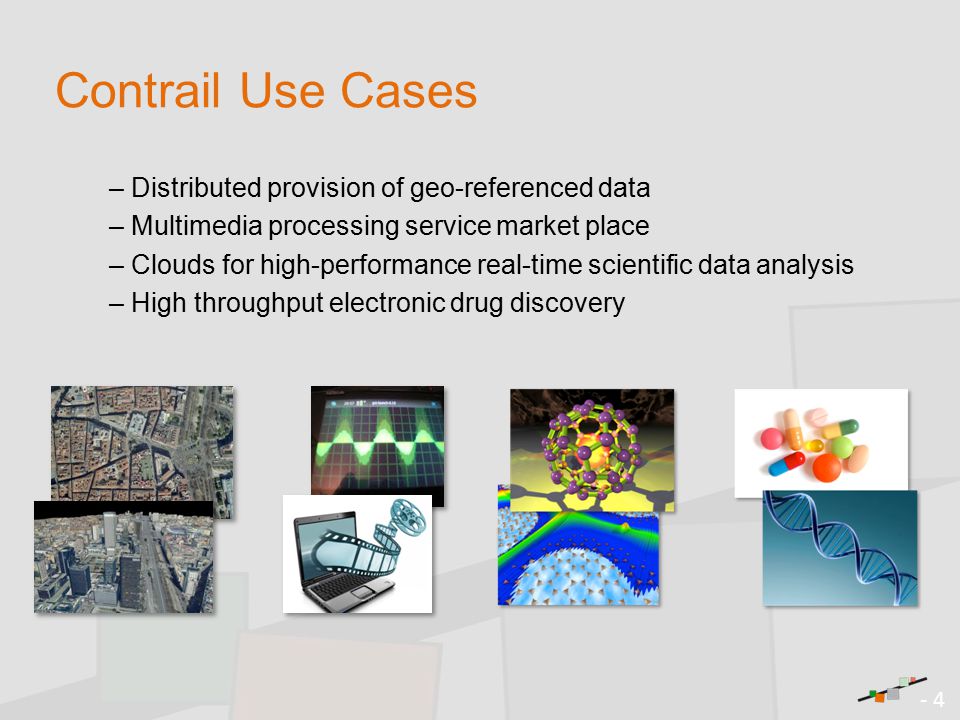 Contrail Use Cases

– Distributed provision of geo-referenced data
– Multimedia processing service market place
– Clouds for high-performance real-time scientific data analysis
– High throughput electronic drug discovery

- 4